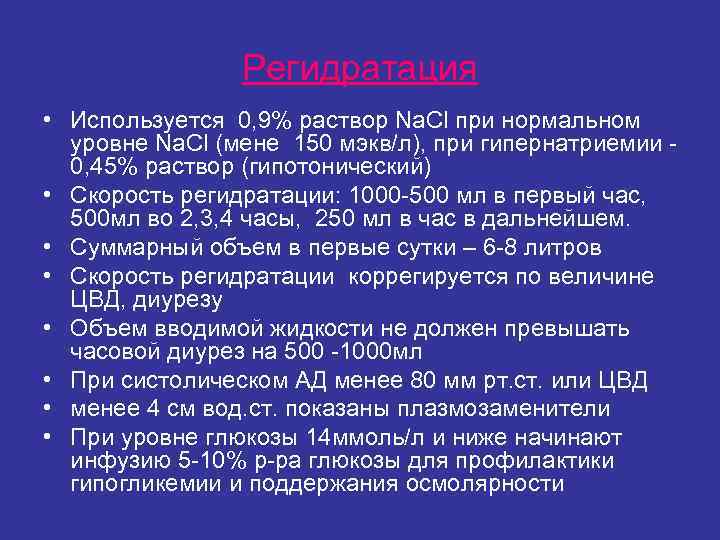 Регидратация

• Используется 0,9% раствор NaCl при нормальном уровне NaCl (мене 150 мэкв/л), при гипернатриемии - 0,45% раствор (гипотонический)
• Скорость регидратации: 1000-500 мл в первый час, 500мл во 2,3,4 часы, 250 мл в час в дальнейшем.
• Суммарный объем в первые сутки – 6-8 литров
• Скорость регидратации коррегируется по величине ЦВД, диурезу
• Объем вводимой жидкости не должен превышать часовой диурез на 500 -1000мл
• При систолическом АД менее 80 мм рт.ст. или ЦВД
• менее 4 см вод.ст. показаны плазмозаменители
• При уровне глюкозы 14ммоль/л и ниже начинают инфузию 5-10% р-ра глюкозы для профилактики гипогликемии и поддержания осмолярности